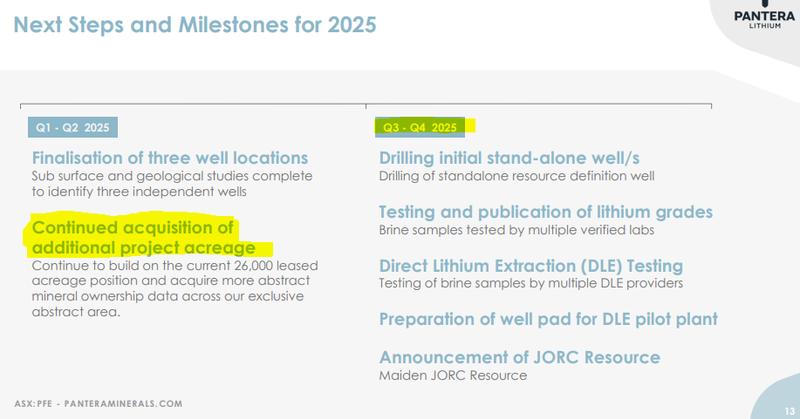 Next Steps and Milestones for 2025

PANTERA
LITHIUM

Q1 - Q2 2025

Finalisation of three well locations
Sub surface and geological studies complete to identify three independent wells

Continued acquisition of additional project acreage
Continue to build on the current 26,000 leased acreage position and acquire more abstract mineral ownership data across our exclusive abstract area.

Q3 - Q4 2025

Drilling initial stand-alone well/s
Drilling of standalone resource definition well

Testing and publication of lithium grades
Brine samples tested by multiple verified labs

Direct Lithium Extraction (DLE) Testing
Testing of brine samples by multiple DLE providers

Preparation of well pad for DLE pilot plant

Announcement of JORC Resource
Maiden JORC Resource

ASX:PFE - PANTERAMINERALS.COM

13